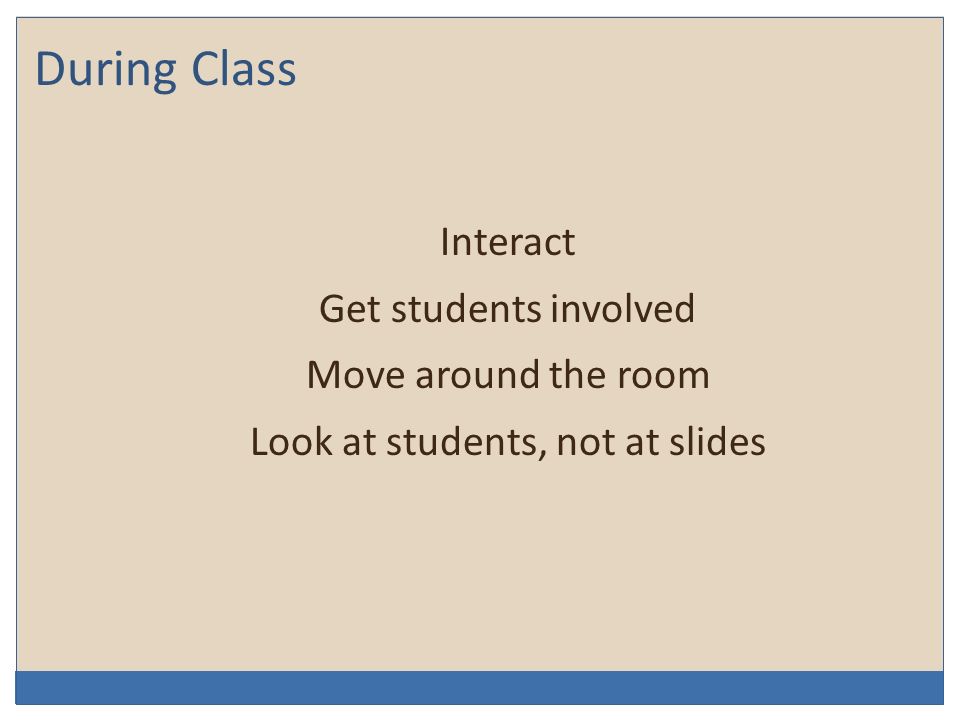 During Class

Interact

Get students involved

Move around the room

Look at students, not at slides